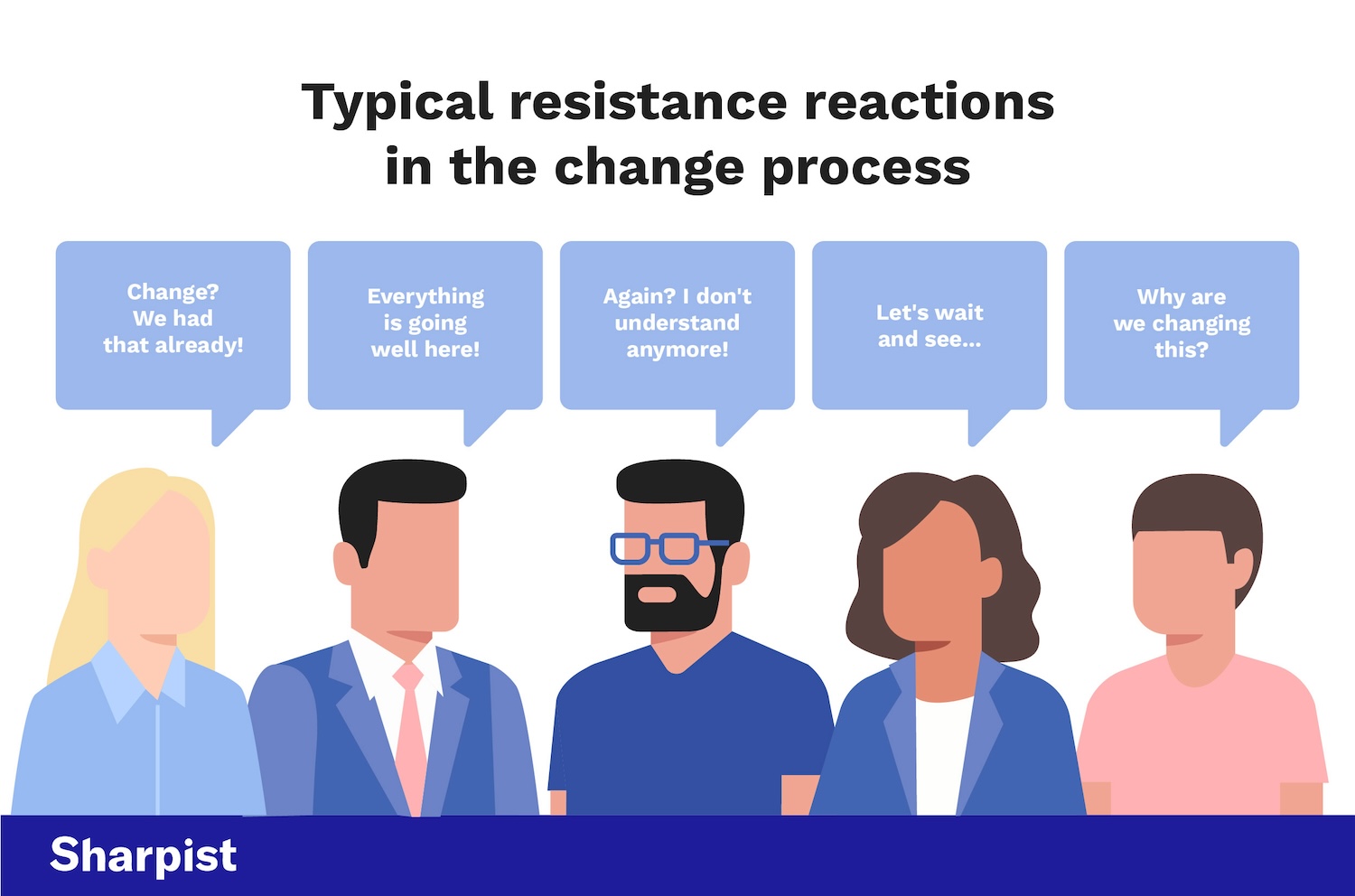 Typical resistance reactions in the change process

Change? We had that already!

Everything is going well here!

Again? I don't understand anymore!

Let's wait and see...

Why are we changing this?

Sharpist